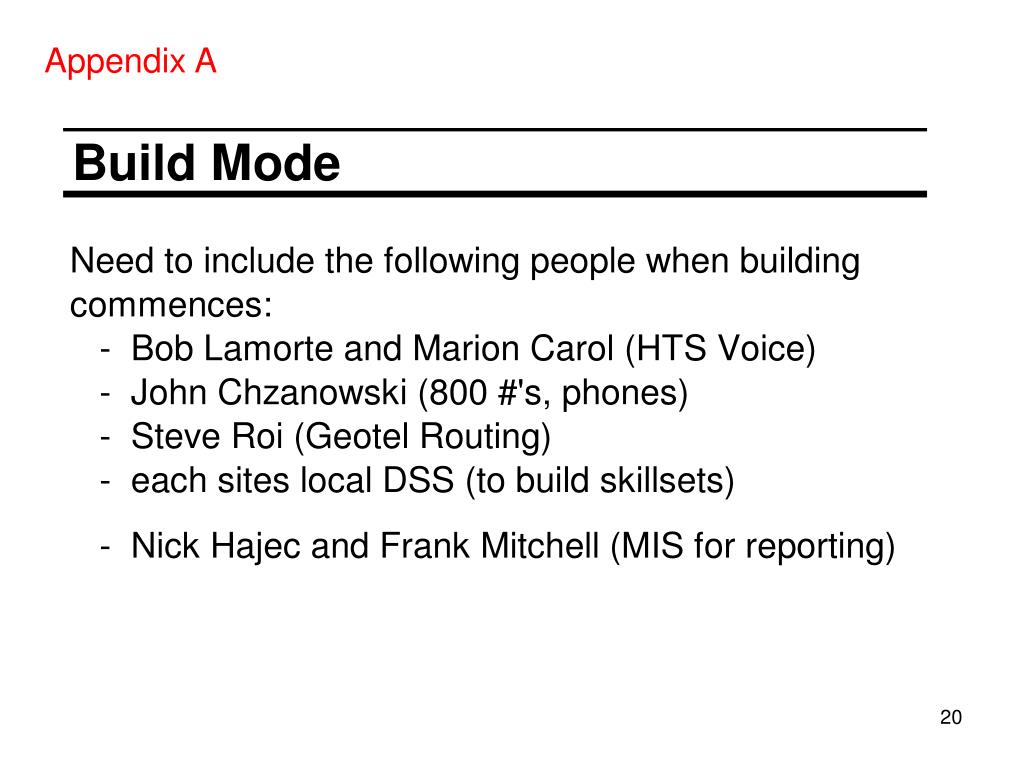 Appendix A

Build Mode

Need to include the following people when building commences:
- Bob Lamorte and Marion Carol (HTS Voice)
- John Chzanowski (800 #'s, phones)
- Steve Roi (Geotel Routing)
- each sites local DSS (to build skillsets)

- Nick Hajec and Frank Mitchell (MIS for reporting)

20